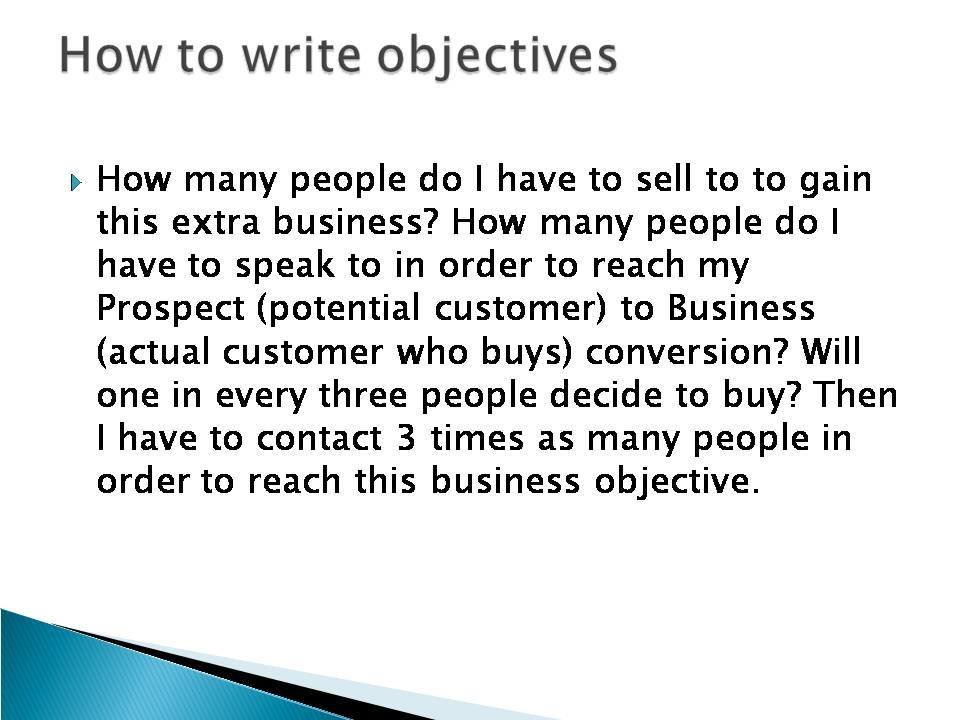 How to write objectives

How many people do I have to sell to to gain this extra business? How many people do I have to speak to in order to reach my Prospect (potential customer) to Business (actual customer who buys) conversion? Will one in every three people decide to buy? Then I have to contact 3 times as many people in order to reach this business objective.